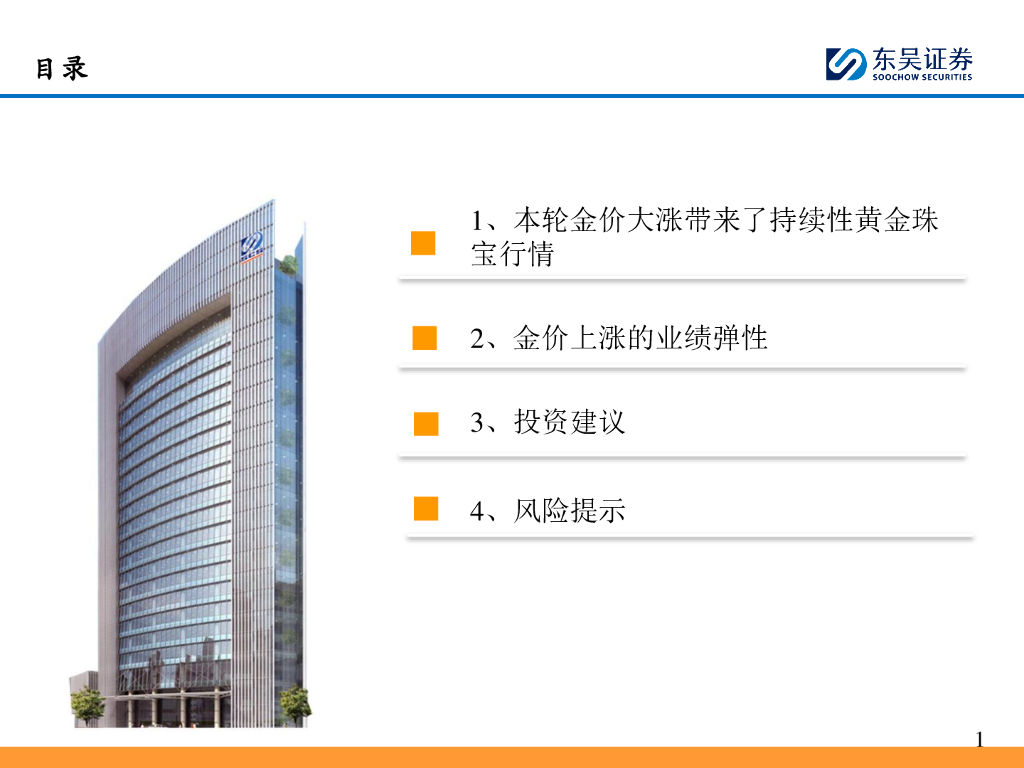 目录

东吴证券
SOOCHOW SECURITIES

1、本轮金价大涨带来了持续性黄金珠宝行情

2、金价上涨的业绩弹性

3、投资建议

4、风险提示

1